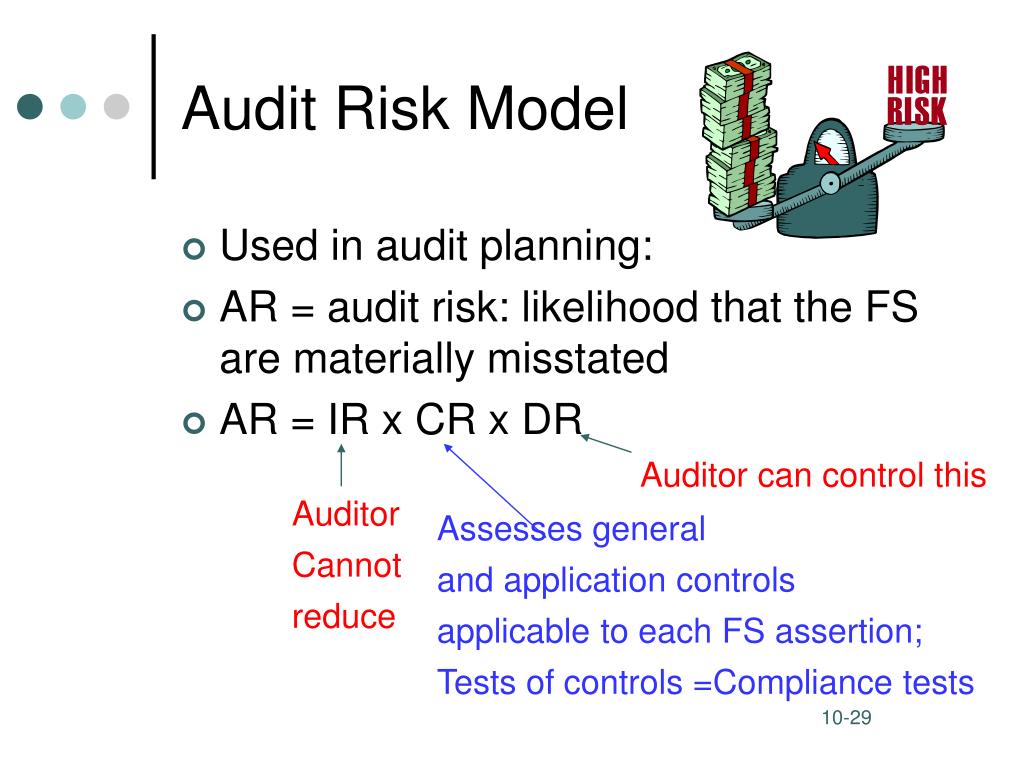 Audit Risk Model

HIGH RISK

Used in audit planning:

AR = audit risk: likelihood that the FS are materially misstated

AR = IR x CR x DR

Auditor can control this

Auditor Cannot reduce

Assesses general and application controls applicable to each FS assertion; Tests of controls =Compliance tests

10-29